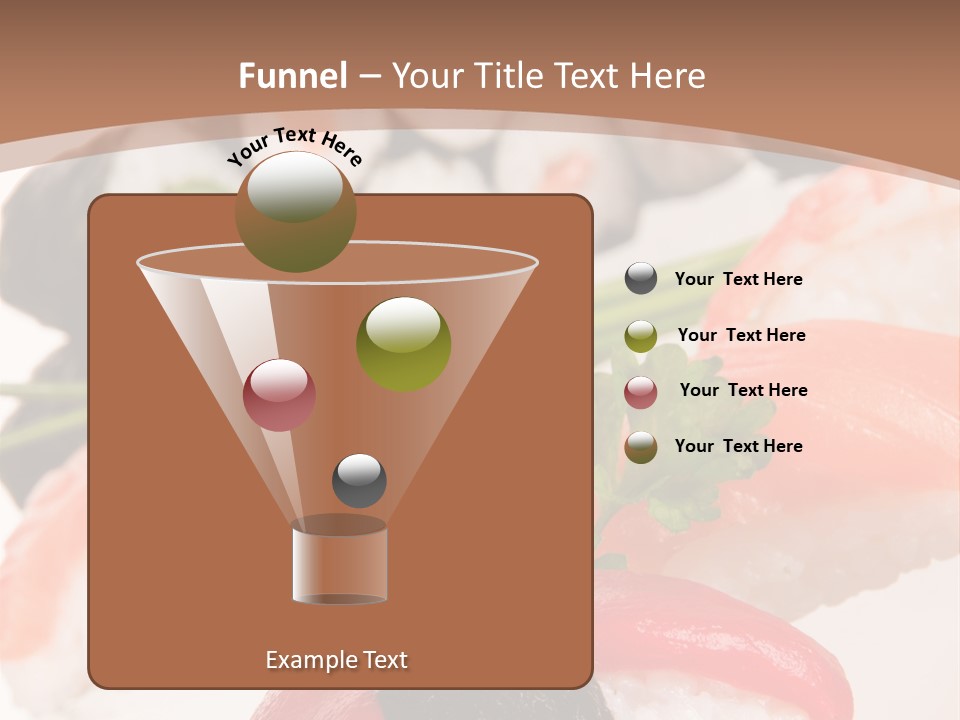 Funnel – Your Title Text Here

Your Text Here

Your Text Here

Your Text Here

Your Text Here

Your Text Here

Example Text